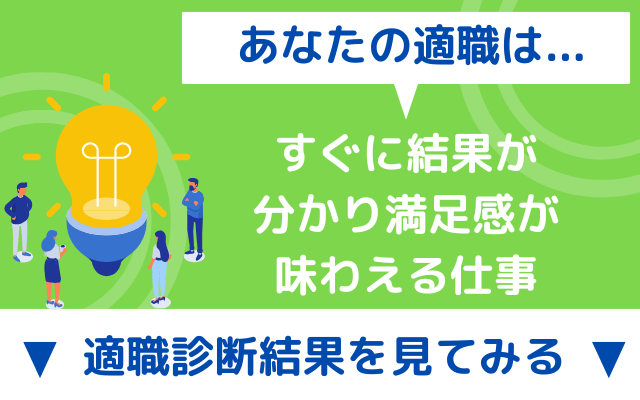 あなたの適職は…

すぐに結果が
分かり満足感が
味わえる仕事

▼ 適職診断結果を見てみる ▼